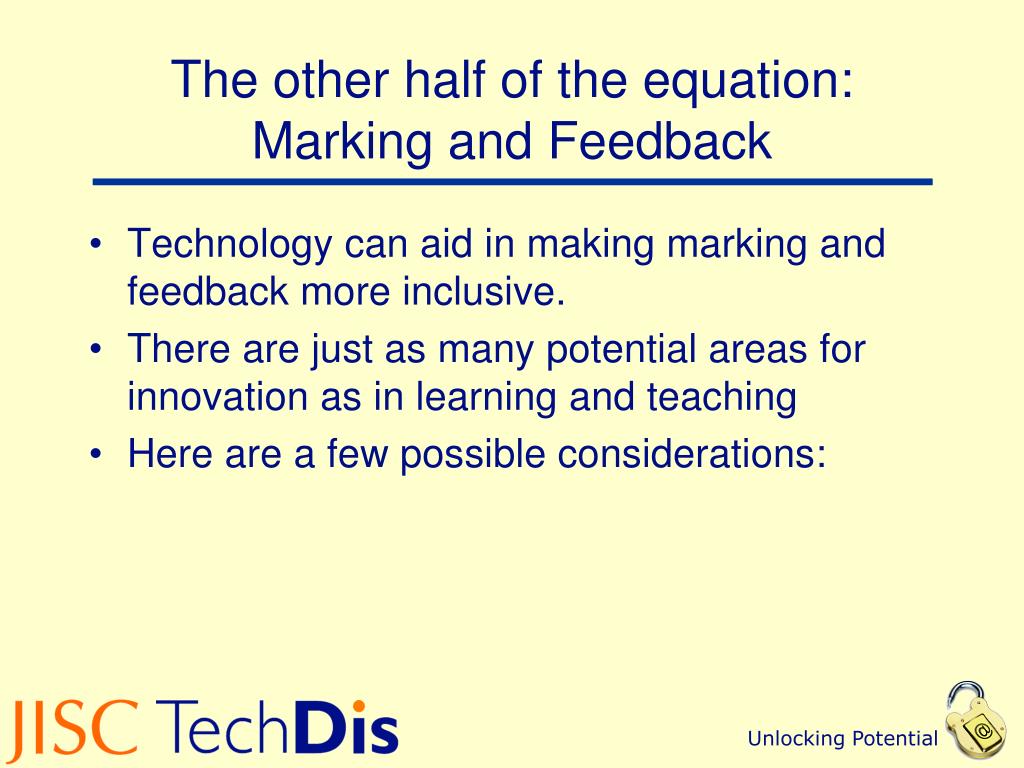 The other half of the equation: Marking and Feedback

• Technology can aid in making marking and feedback more inclusive.
• There are just as many potential areas for innovation as in learning and teaching
• Here are a few possible considerations:

JISC TechDis

Unlocking Potential

@